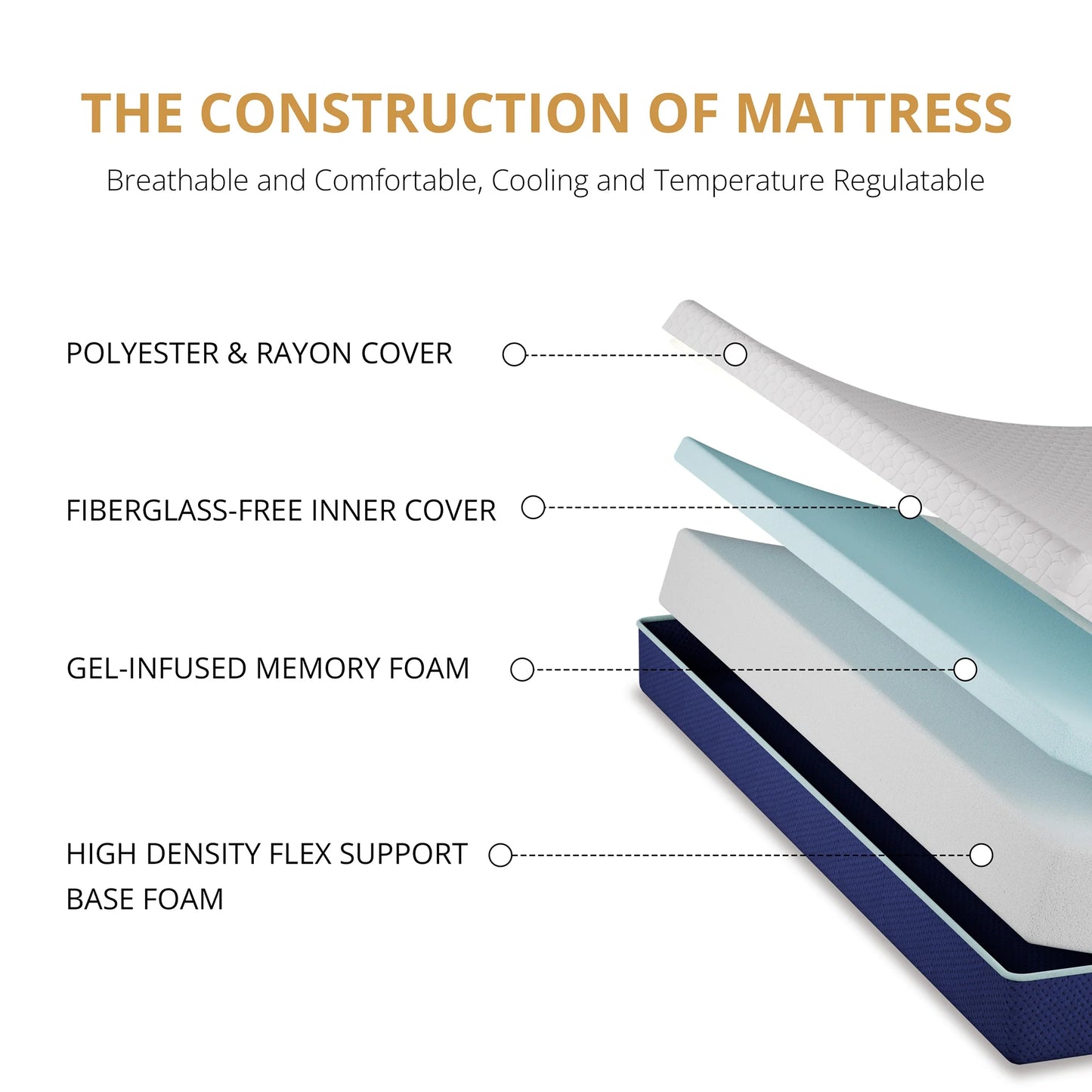 THE CONSTRUCTION OF MATTRESS

Breathable and Comfortable, Cooling and Temperature Regulatable

POLYESTER & RAYON COVER

FIBERGLASS-FREE INNER COVER

GEL-INFUSED MEMORY FOAM

HIGH DENSITY FLEX SUPPORT BASE FOAM